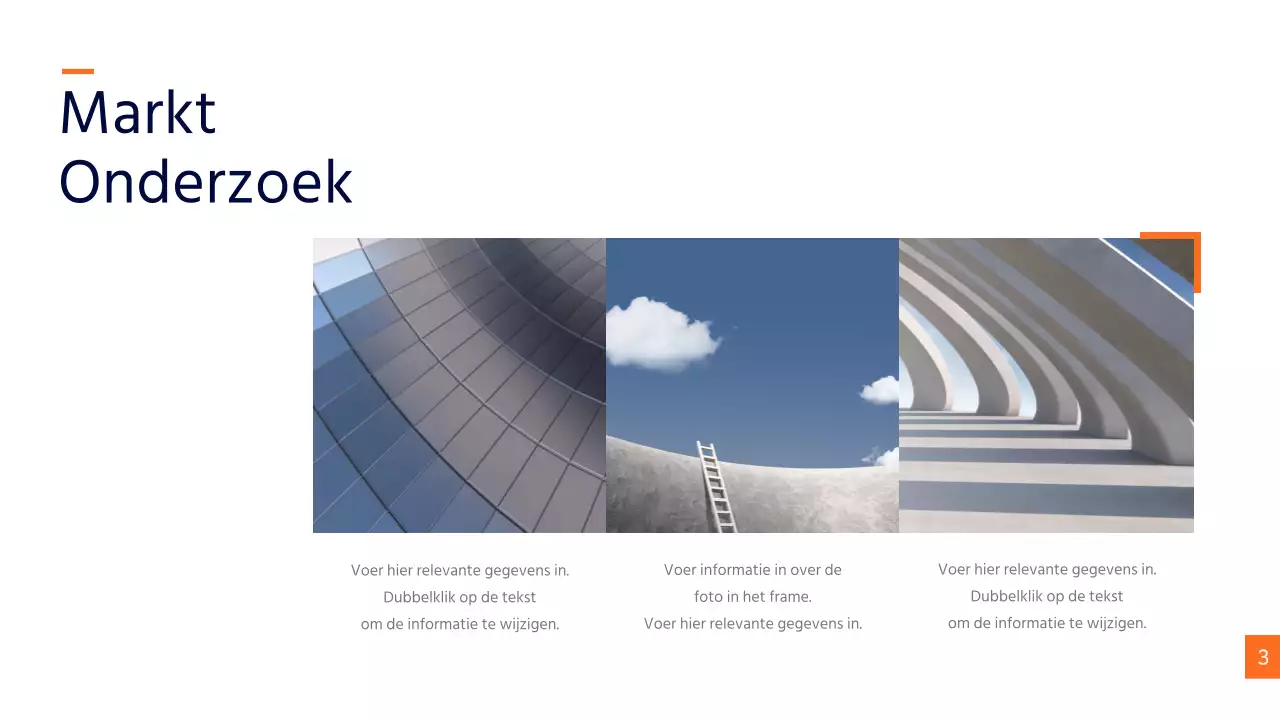 Markt Onderzoek

Voer hier relevante gegevens in. Dubbelklik op de tekst om de informatie te wijzigen.

Voer informatie in over de foto in het frame. Voer hier relevante gegevens in.

Voer hier relevante gegevens in. Dubbelklik op de tekst om de informatie te wijzigen.

3